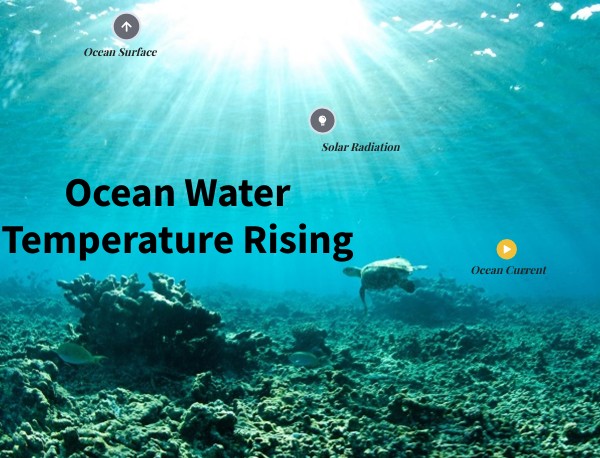 Ocean Surface

Solar Radiation

Ocean Water Temperature Rising

Ocean Current